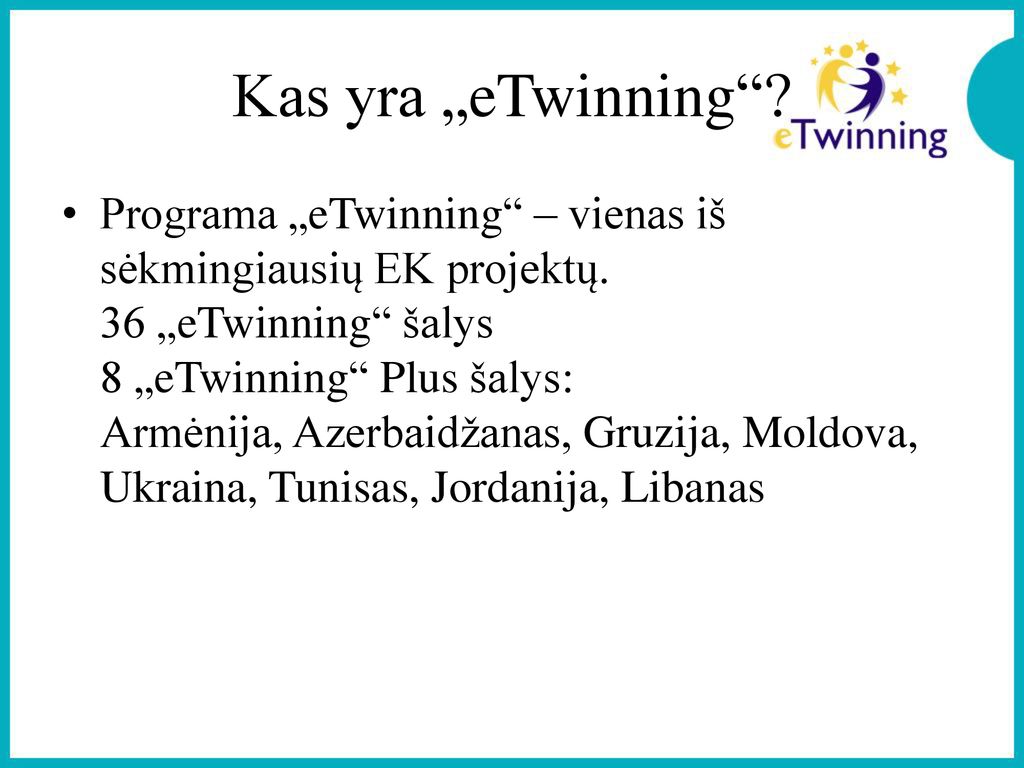 Kas yra „eTwinning“?

eTwinning

• Programa „eTwinning“ – vienas iš sėkmingiausių EK projektų.
36 „eTwinning“ šalys
8 „eTwinning“ Plus šalys:
Armėnija, Azerbaidžanas, Gruzija, Moldova, Ukraina, Tunisas, Jordanija, Libanas